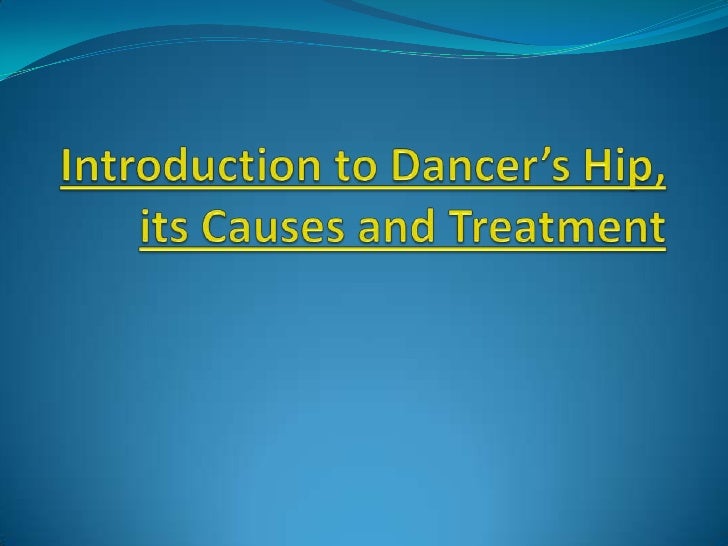 Introduction to Dancer’s Hip, its Causes and Treatment